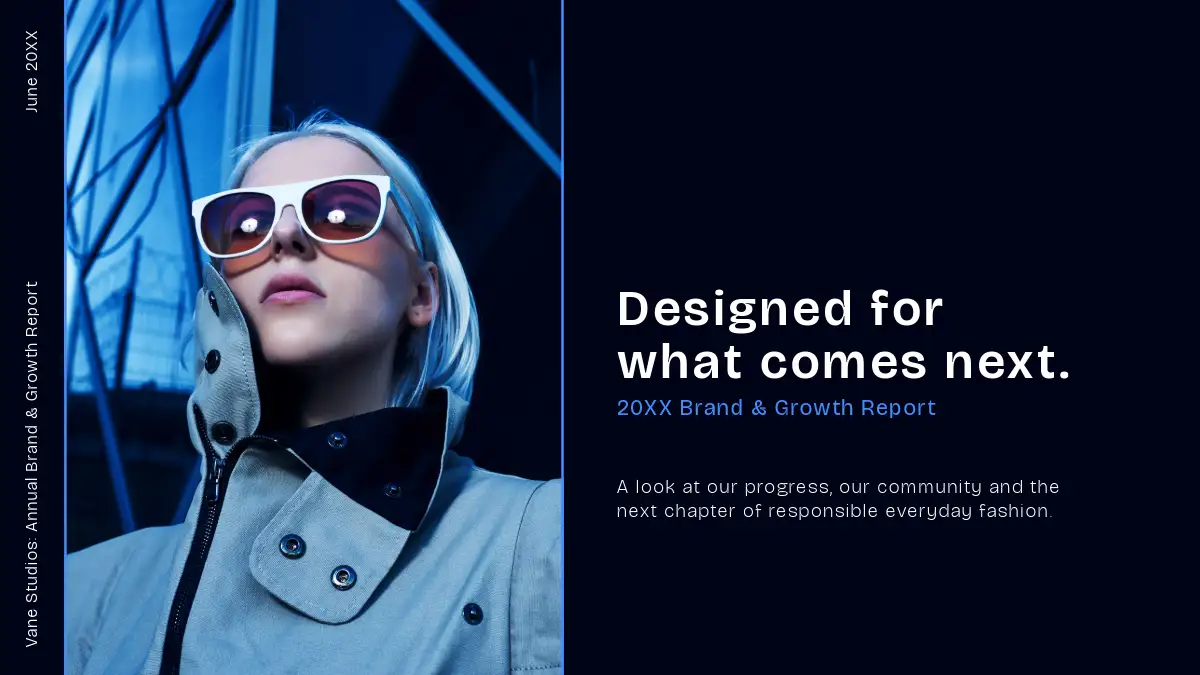 June 20XX

Vane Studios: Annual Brand & Growth Report

Designed for what comes next.

20XX Brand & Growth Report

A look at our progress, our community and the next chapter of responsible everyday fashion.